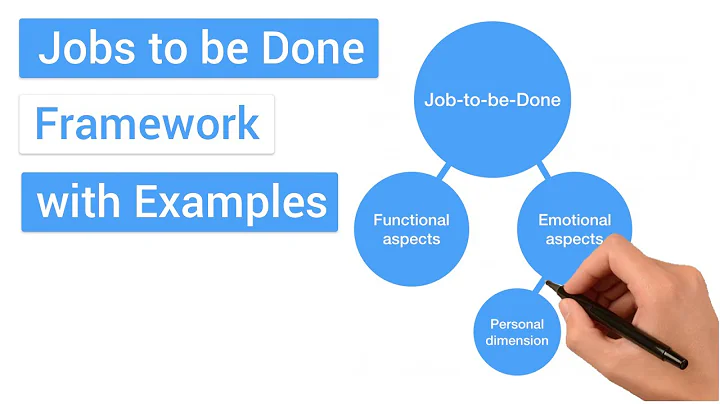 Jobs to be Done

Framework

with Examples

Job-to-be-Done

Functional aspects

Emotional aspects

Personal dimension